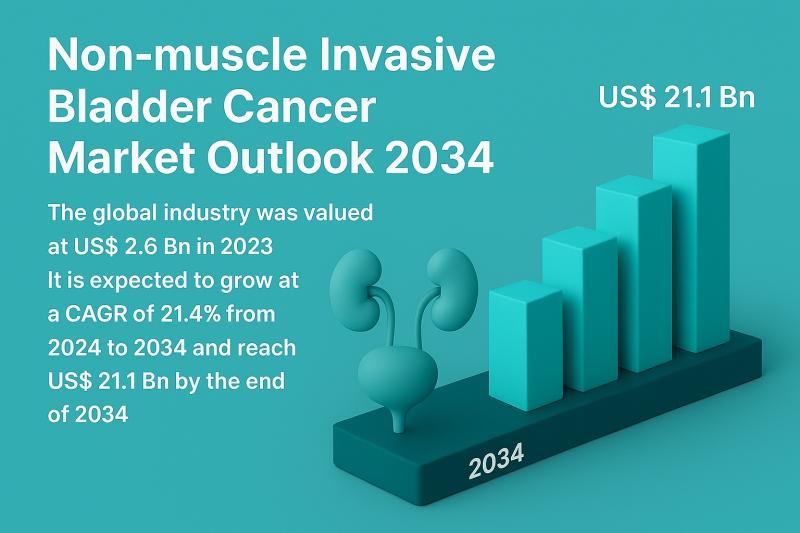 Non-muscle Invasive Bladder Cancer Market Outlook 2034

The global industry was valued at US$ 2.6 Bn in 2023
It is expected to grow at a CAGR of 21.4% from 2024 to 2034 and reach US$ 21.1 Bn by the end of 2034

US$ 21.1 Bn

2034